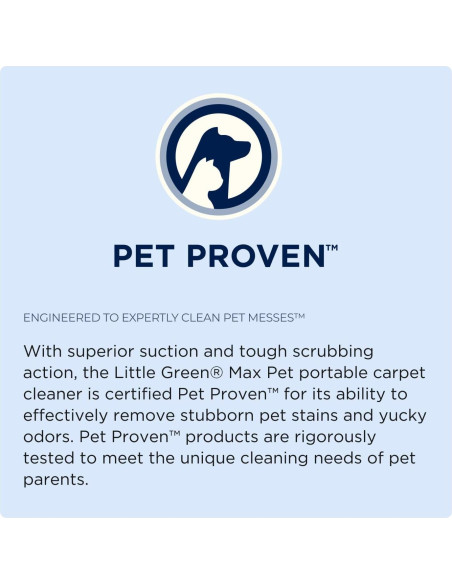 PET PROVEN™

ENGINEERED TO EXPERTLY CLEAN PET MESSES™

With superior suction and tough scrubbing action, the Little Green® Max Pet portable carpet cleaner is certified Pet Proven™ for its ability to effectively remove stubborn pet stains and yucky odors. Pet Proven™ products are rigorously tested to meet the unique cleaning needs of pet parents.